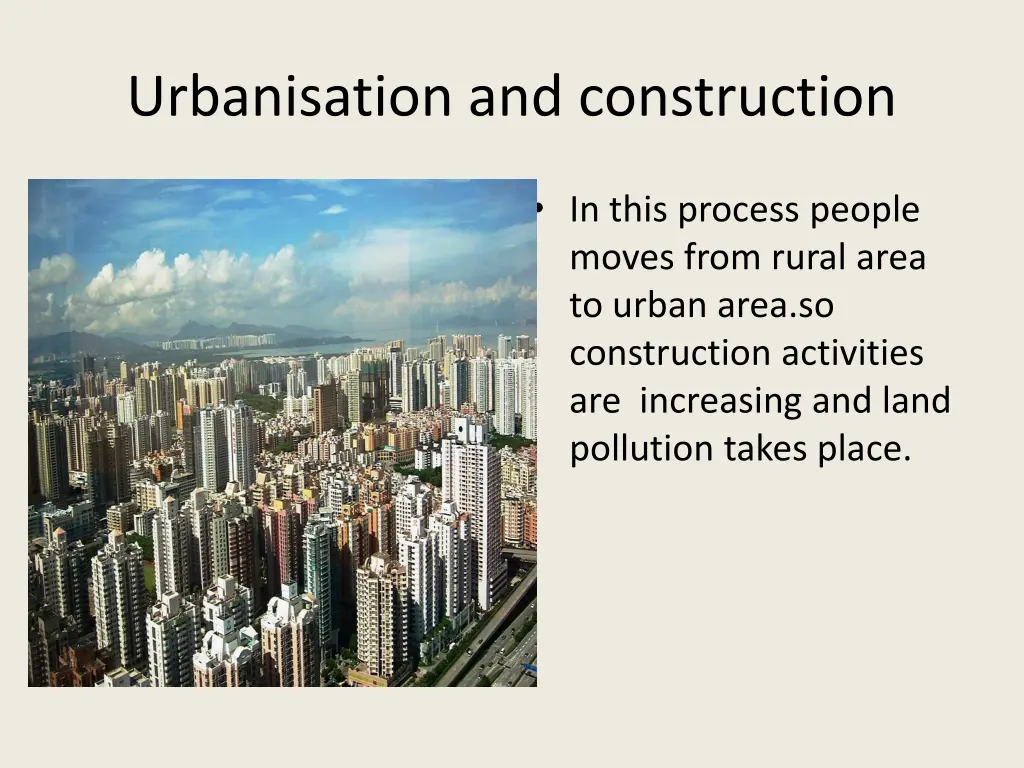 Urbanisation and construction

• In this process people moves from rural area to urban area.so construction activities are increasing and land pollution takes place.